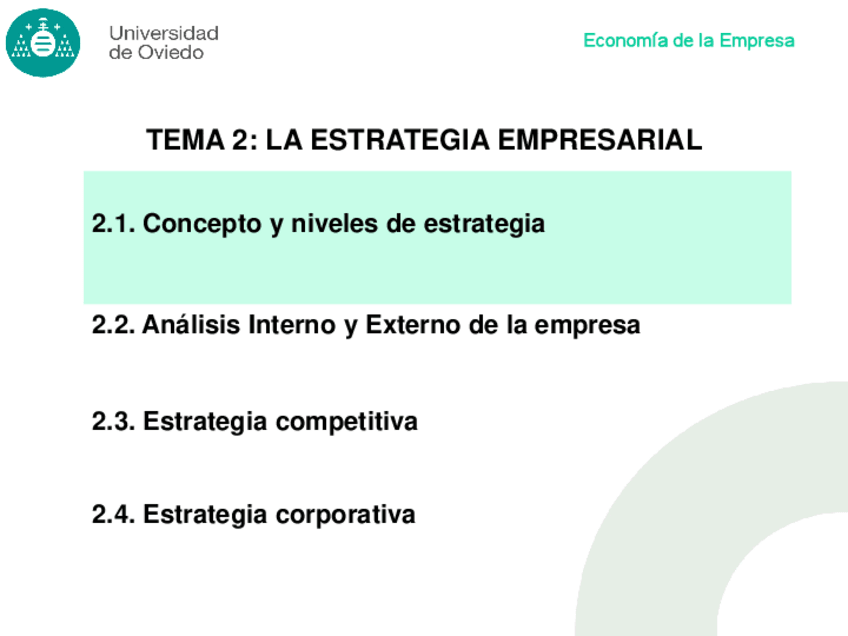 Universidad de Oviedo

Economía de la Empresa

TEMA 2: LA ESTRATEGIA EMPRESARIAL

2.1. Concepto y niveles de estrategia

2.2. Análisis Interno y Externo de la empresa

2.3. Estrategia competitiva

2.4. Estrategia corporativa